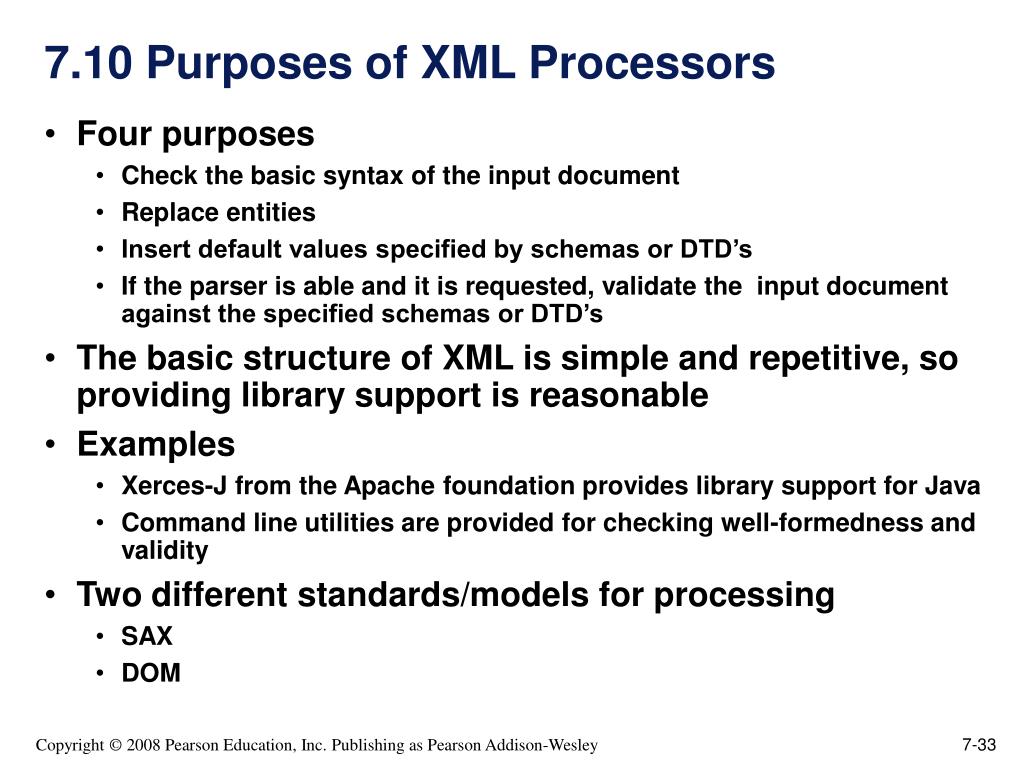 7.10 Purposes of XML Processors

• Four purposes
  • Check the basic syntax of the input document
  • Replace entities
  • Insert default values specified by schemas or DTD’s
  • If the parser is able and it is requested, validate the input document against the specified schemas or DTD’s
• The basic structure of XML is simple and repetitive, so providing library support is reasonable
• Examples
  • Xerces-J from the Apache foundation provides library support for Java
  • Command line utilities are provided for checking well-formedness and validity
• Two different standards/models for processing
  • SAX
  • DOM

Copyright © 2008 Pearson Education, Inc. Publishing as Pearson Addison-Wesley

7-33